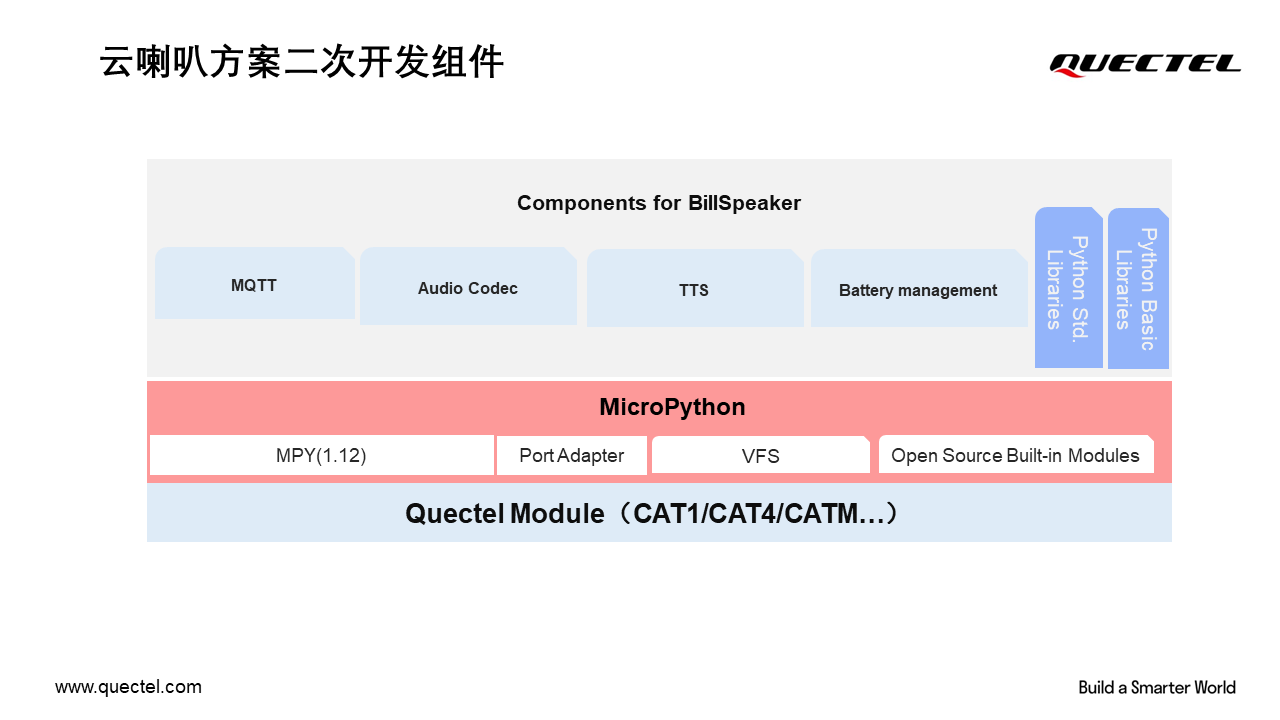 云喇叭方案二次开发组件

QUECTEL

Components for BillSpeaker

MQTT

Audio Codec

TTS

Battery management

Python Std. Libraries

Python Basic Libraries

MicroPython

MPY(1.12)

Port Adapter

VFS

Open Source Built-in Modules

Quectel Module（CAT1/CAT4/CATM…）

www.quectel.com

Build a Smarter World